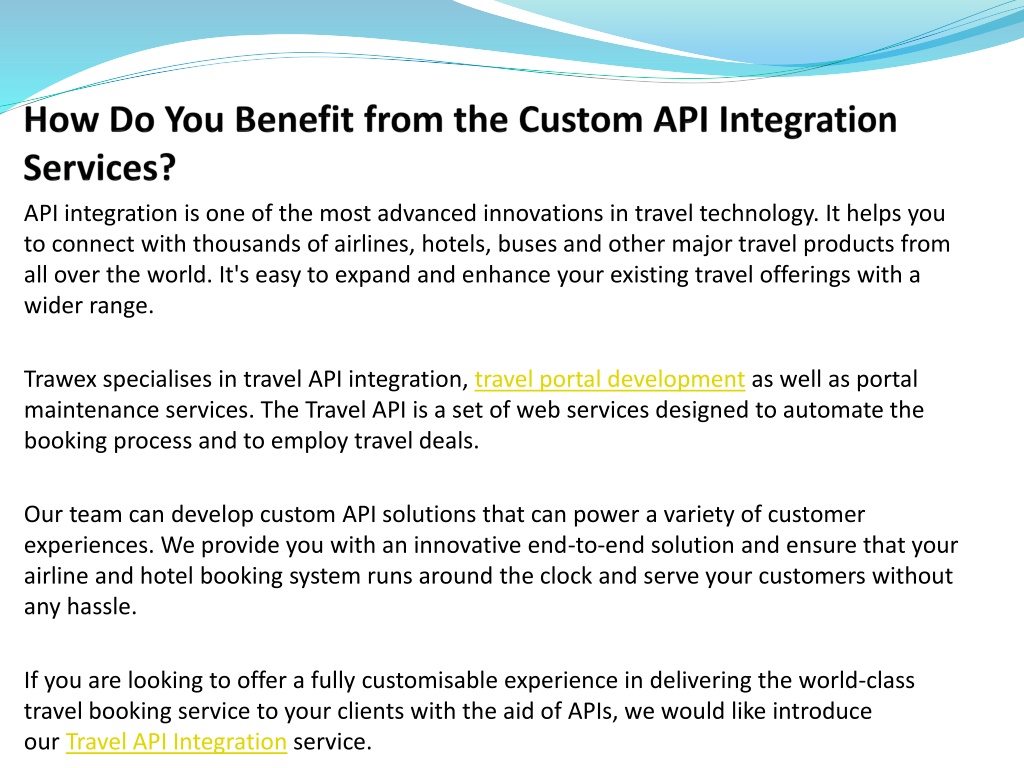 How Do You Benefit from the Custom API Integration Services?

API integration is one of the most advanced innovations in travel technology. It helps you to connect with thousands of airlines, hotels, buses and other major travel products from all over the world. It's easy to expand and enhance your existing travel offerings with a wider range.

Trawex specialises in travel API integration, travel portal development as well as portal maintenance services. The Travel API is a set of web services designed to automate the booking process and to employ travel deals.

Our team can develop custom API solutions that can power a variety of customer experiences. We provide you with an innovative end-to-end solution and ensure that your airline and hotel booking system runs around the clock and serve your customers without any hassle.

If you are looking to offer a fully customisable experience in delivering the world-class travel booking service to your clients with the aid of APIs, we would like introduce our Travel API Integration service.